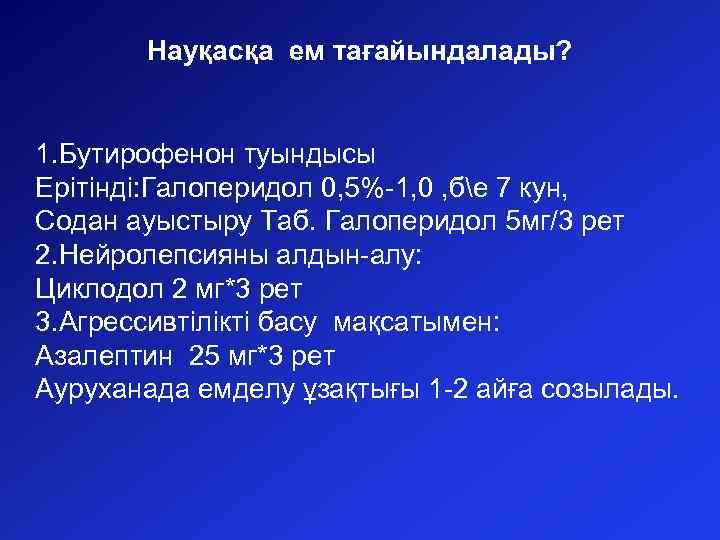 Науқасқа ем тағайындалады?

1.Бутирофенон туындысы
Ерітінді:Галоперидол 0,5%-1,0 ,б\е 7 кун,
Содан ауыстыру Таб. Галоперидол 5мг/3 рет
2.Нейролепсияны алдын-алу:
Циклодол 2 мг*3 рет
3.Агрессивтілікті басу мақсатымен:
Азалептин 25 мг*3 рет
Ауруханада емделу ұзақтығы 1-2 айға созылады.